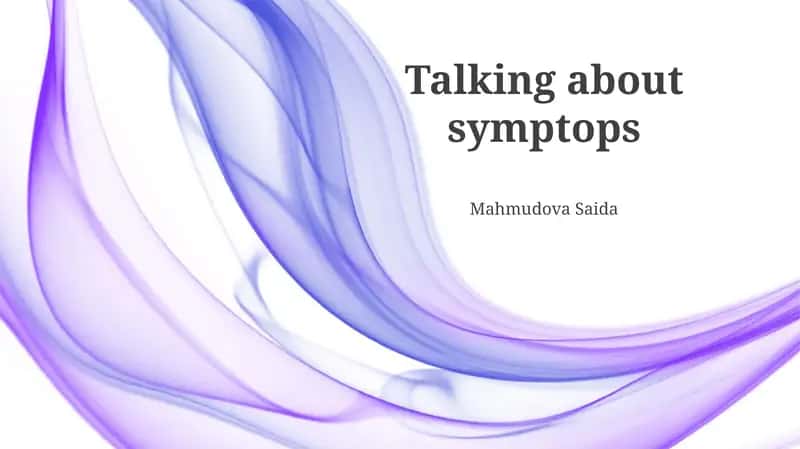 Talking about symptops

Mahmudova Saida